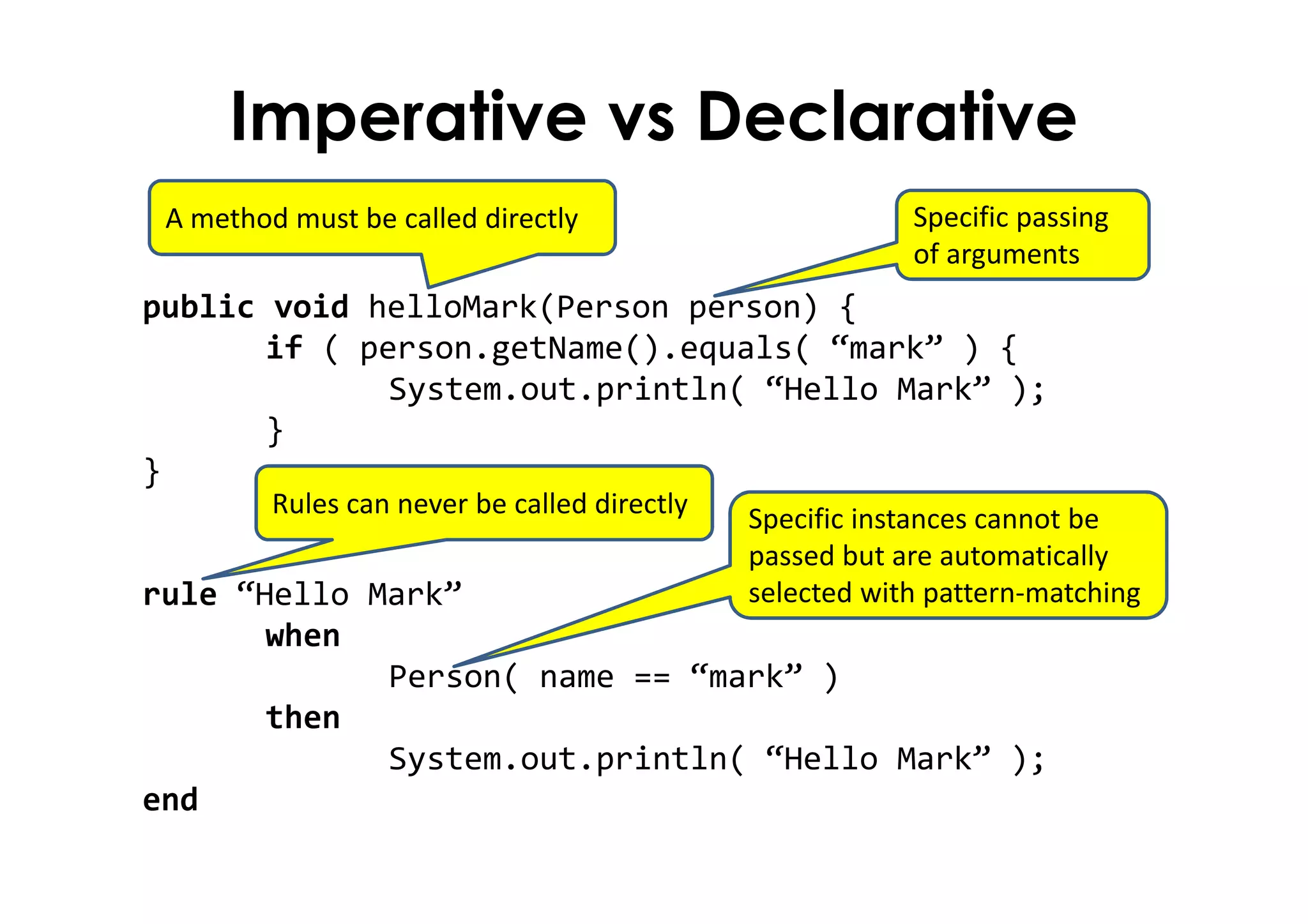 Imperative vs Declarative

A method must be called directly

Specific passing of arguments

public void helloMark(Person person) {
if ( person.getName().equals( “mark” ) {
System.out.println( “Hello Mark” );
}
}

Rules can never be called directly

Specific instances cannot be passed but are automatically selected with pattern-matching

rule “Hello Mark”
when
Person( name == “mark” )
then
System.out.println( “Hello Mark” );
end